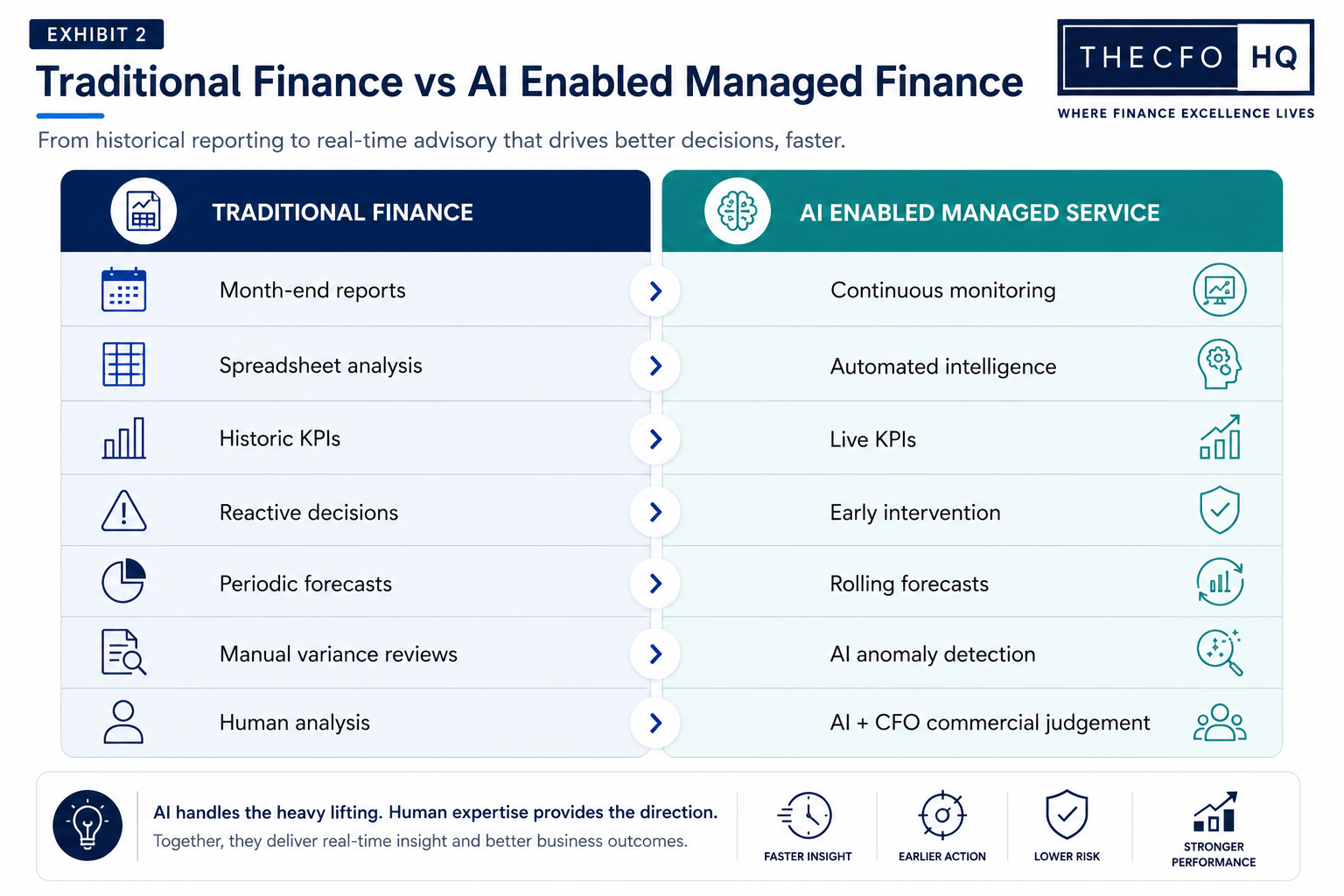 EXHIBIT 2

Traditional Finance vs AI Enabled Managed Finance

THECFO HQ
WHERE FINANCE EXCELLENCE LIVES

From historical reporting to real-time advisory that drives better decisions, faster.

| TRADITIONAL FINANCE | AI ENABLED MANAGED SERVICE |
|---|---|
| Month-end reports | Continuous monitoring |
| Spreadsheet analysis | Automated intelligence |
| Historic KPIs | Live KPIs |
| Reactive decisions | Early intervention |
| Periodic forecasts | Rolling forecasts |
| Manual variance reviews | AI anomaly detection |
| Human analysis | AI + CFO commercial judgement |

AI handles the heavy lifting. Human expertise provides the direction.
Together, they deliver real-time insight and better business outcomes.

FASTER INSIGHT

EARLIER ACTION

LOWER RISK

STRONGER PERFORMANCE